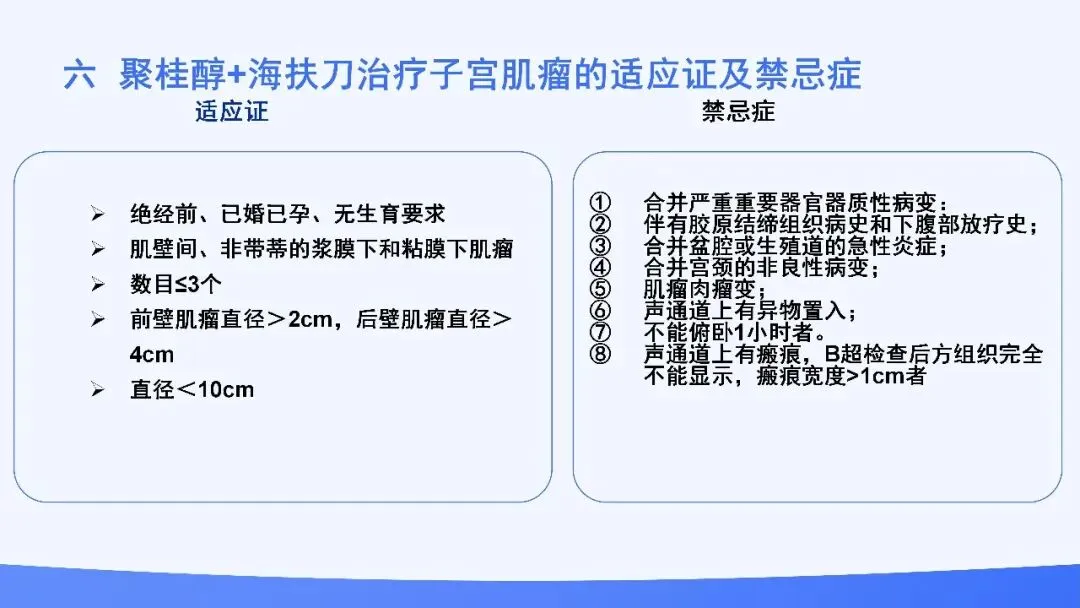 六 聚桂醇+海扶刀治疗子宫肌瘤的适应证及禁忌症

适应证

➢ 绝经前、已婚已孕、无生育要求
➢ 肌壁间、非带蒂的浆膜下和粘膜下肌瘤
➢ 数目≤3个
➢ 前壁肌瘤直径＞2cm，后壁肌瘤直径＞4cm
➢ 直径＜10cm

禁忌症

① 合并严重重要器官器质性病变；
② 伴有胶原结缔组织病史和下腹部放疗史；
③ 合并盆腔或生殖道的急性炎症；
④ 合并宫颈的非良性病变；
⑤ 肌瘤肉瘤变；
⑥ 声通道上有异物置入；
⑦ 不能俯卧1小时者。
⑧ 声通道上有瘢痕，B超检查后方组织完全不能显示，瘢痕宽度>1cm者